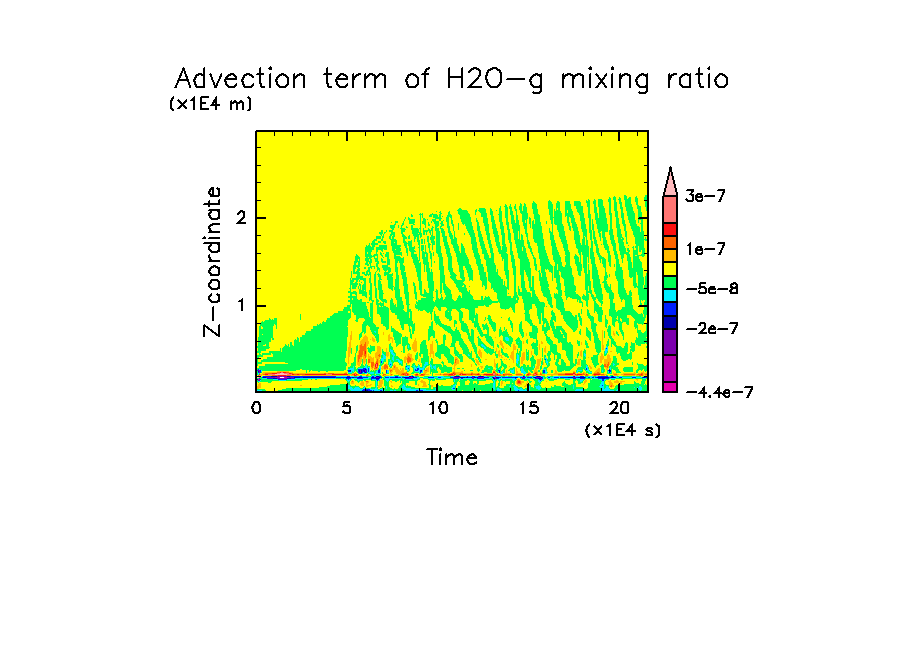 Advection term of H2O−g mixing ratio
(x1E4 m)

Z−coordinate
2
1

0
5
10
15
20
(x1E4 s)
Time

3e−7
1e−7
−5e−8
−2e−7
−4.4e−7